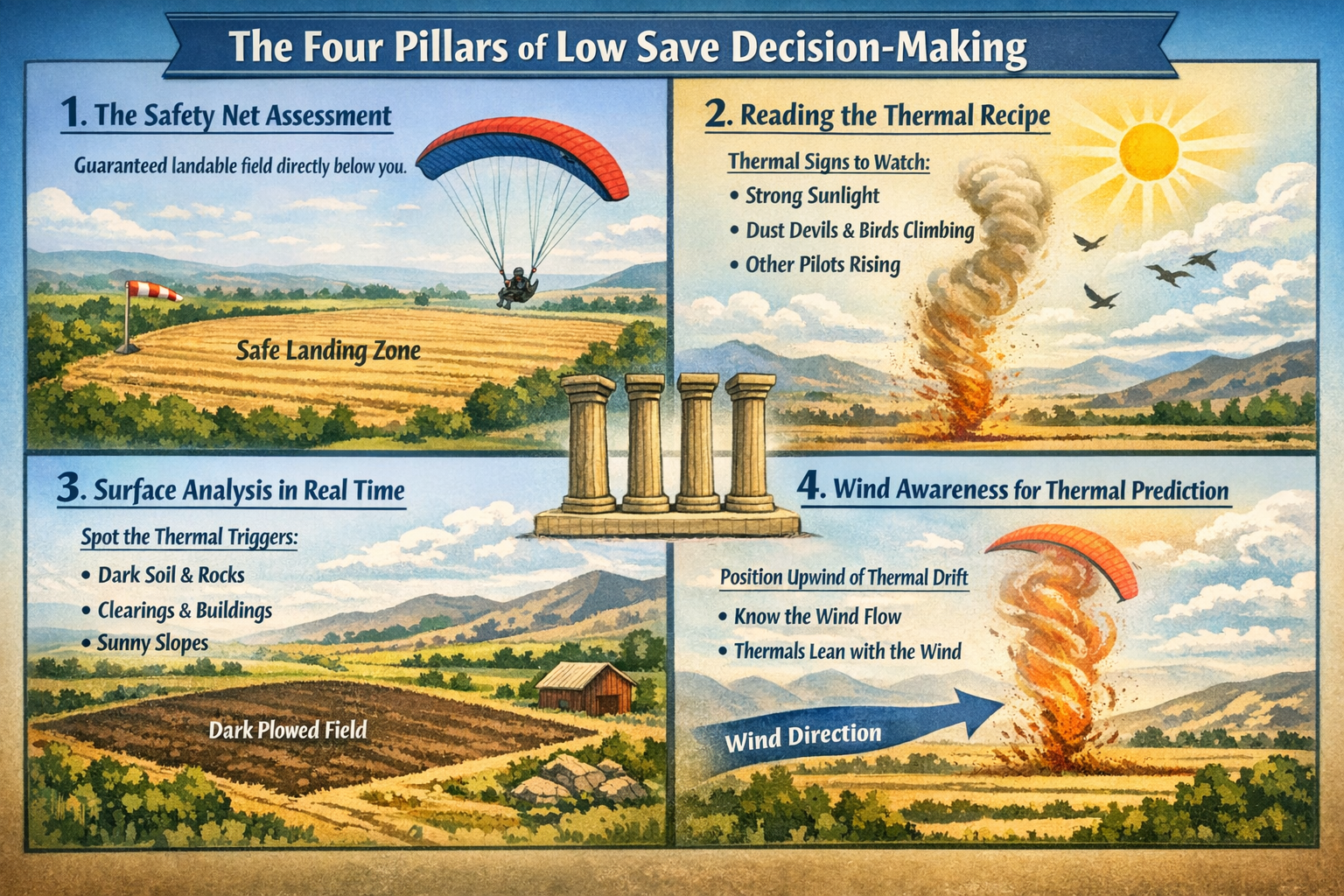 The Four Pillars of Low Save Decision-Making

1. The Safety Net Assessment

Guaranteed landable field directly below you.

Safe Landing Zone

2. Reading the Thermal Recipe

Thermal Signs to Watch:
• Strong Sunlight
• Dust Devils & Birds Climbing
• Other Pilots Rising

3. Surface Analysis in Real Time

Spot the Thermal Triggers:
• Dark Soil & Rocks
• Clearings & Buildings
• Sunny Slopes

Dark Plowed Field

4. Wind Awareness for Thermal Prediction

Position Upwind of Thermal Drift
• Know the Wind Flow
• Thermals Lean with the Wind

Wind Direction